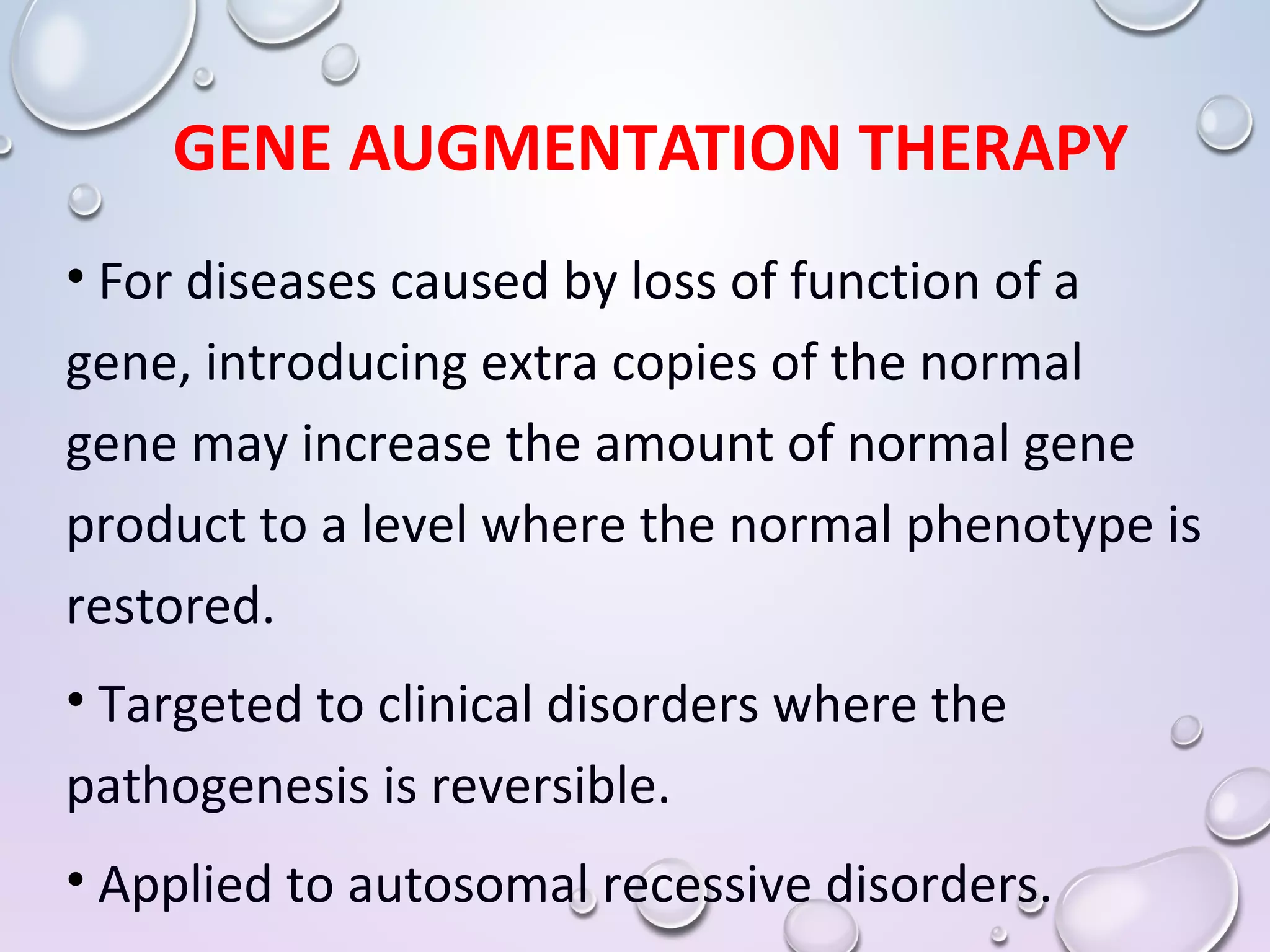 GENE AUGMENTATION THERAPY

• For diseases caused by loss of function of a gene, introducing extra copies of the normal gene may increase the amount of normal gene product to a level where the normal phenotype is restored.

• Targeted to clinical disorders where the pathogenesis is reversible.

• Applied to autosomal recessive disorders.